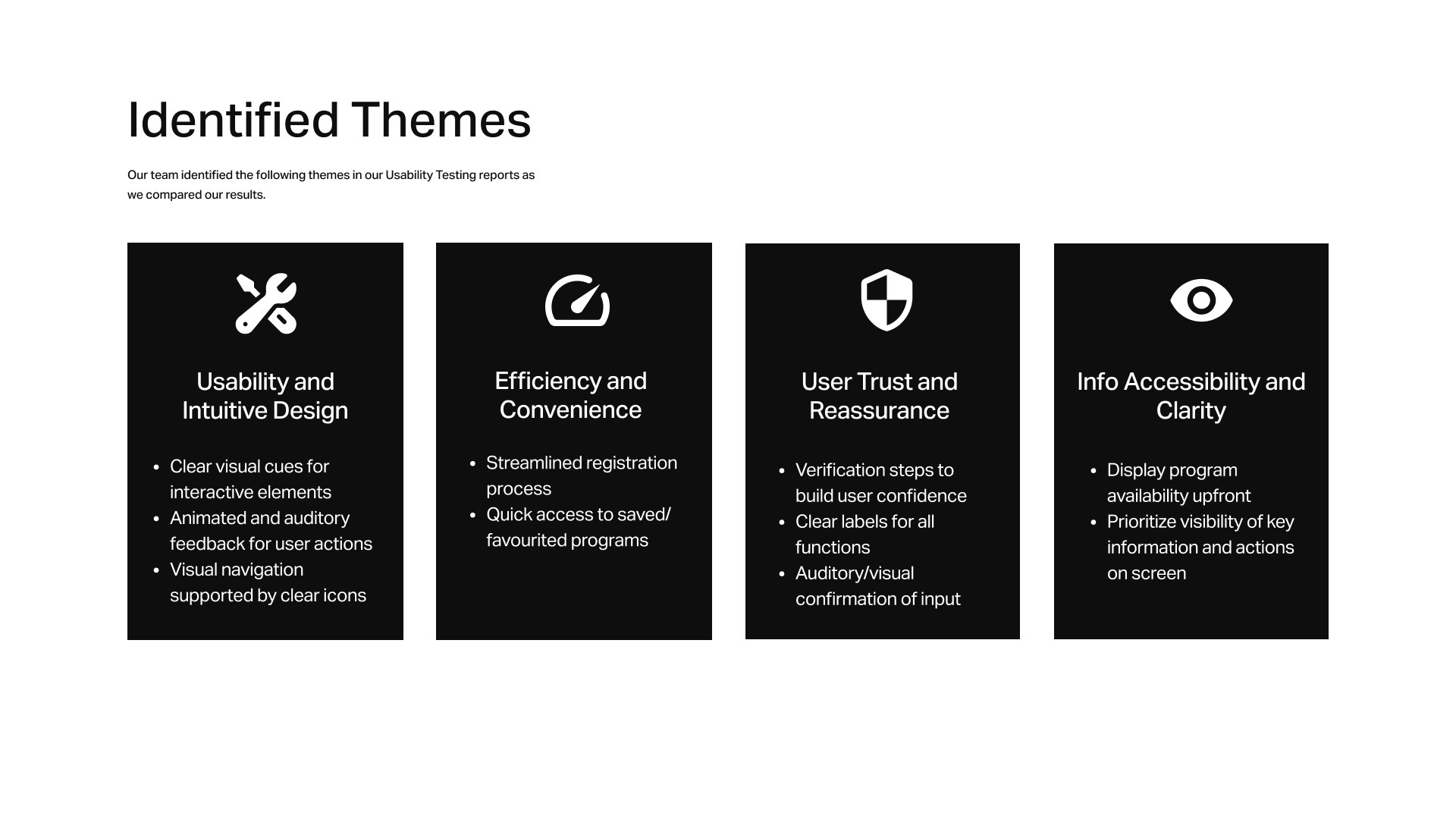 Identified Themes

Our team identified the following themes in our Usability Testing reports as we compared our results.

Usability and Intuitive Design

- Clear visual cues for interactive elements
- Animated and auditory feedback for user actions
- Visual navigation supported by clear icons

Efficiency and Convenience

- Streamlined registration process
- Quick access to saved/ favourited programs

User Trust and Reassurance

- Verification steps to build user confidence
- Clear labels for all functions
- Auditory/visual confirmation of input

Info Accessibility and Clarity

- Display program availability upfront
- Prioritize visibility of key information and actions on screen